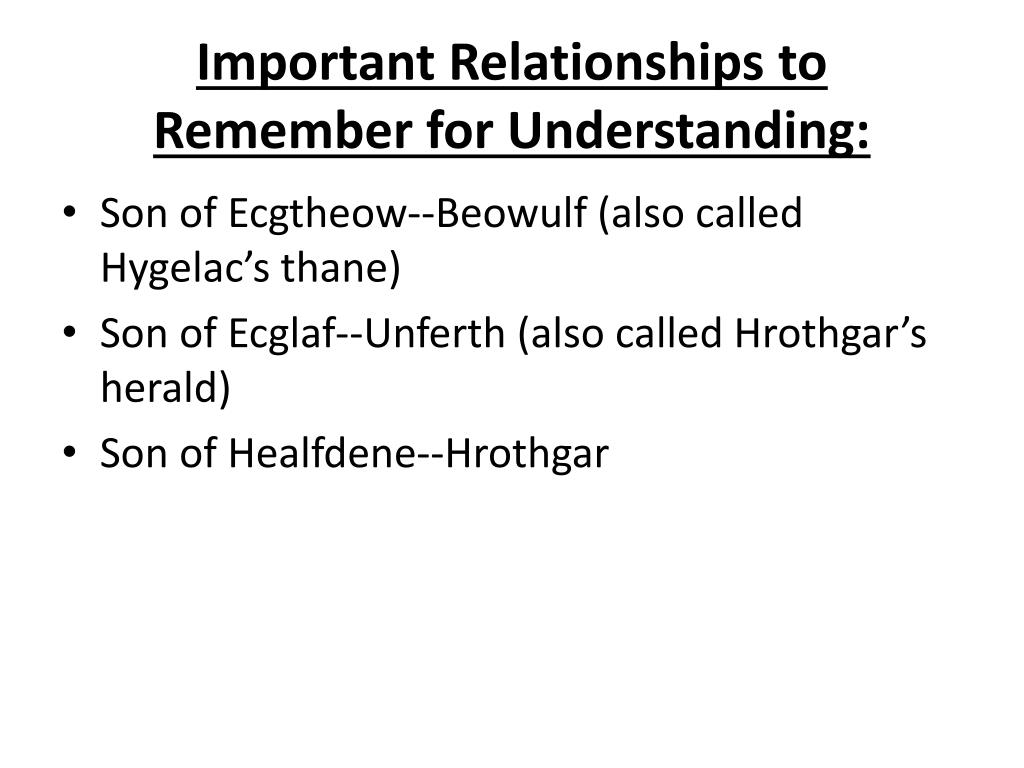 Important Relationships to Remember for Understanding:

• Son of Ecgtheow--Beowulf (also called Hygelac’s thane)
• Son of Ecglaf--Unferth (also called Hrothgar’s herald)
• Son of Healfdene--Hrothgar